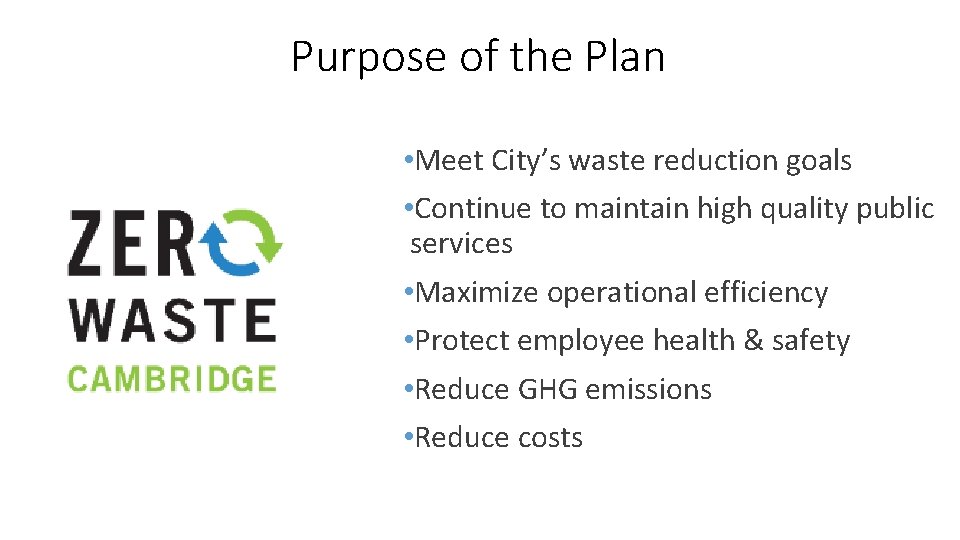 Purpose of the Plan

ZERO
WASTE
CAMBRIDGE

•Meet City's waste reduction goals
•Continue to maintain high quality public services
•Maximize operational efficiency
•Protect employee health & safety
•Reduce GHG emissions
•Reduce costs